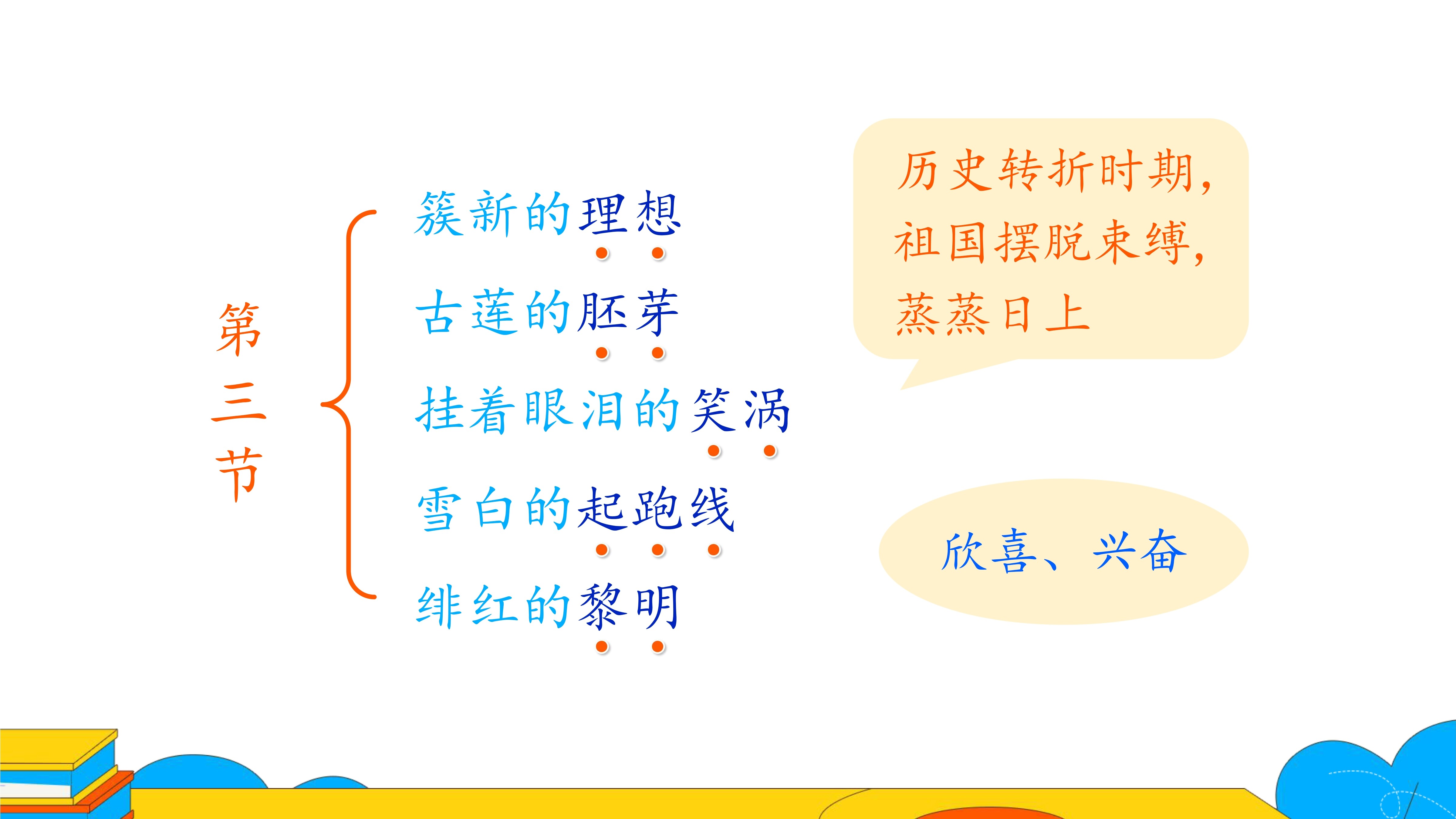 第三节

簇新的理想
古莲的胚芽
挂着眼泪的笑涡
雪白的起跑线
绯红的黎明

历史转折时期，祖国摆脱束缚，蒸蒸日上

欣喜、兴奋